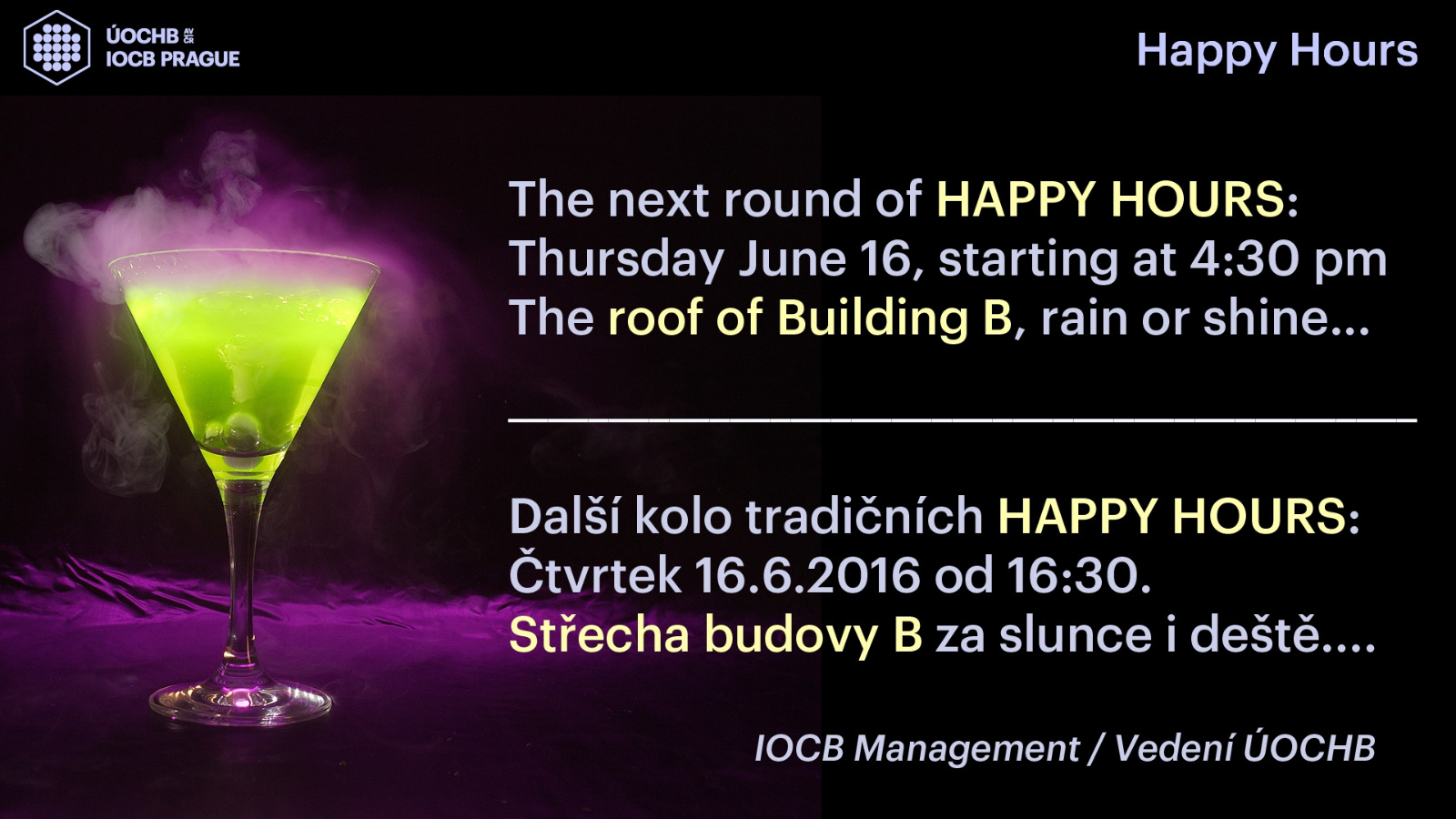 ÚOCHB AV ČR
IOCB PRAGUE

Happy Hours

The next round of HAPPY HOURS:
Thursday June 16, starting at 4:30 pm
The roof of Building B, rain or shine...

Další kolo tradičních HAPPY HOURS:
Čtvrtek 16.6.2016 od 16:30.
Střecha budovy B za slunce i deště....

IOCB Management / Vedení ÚOCHB